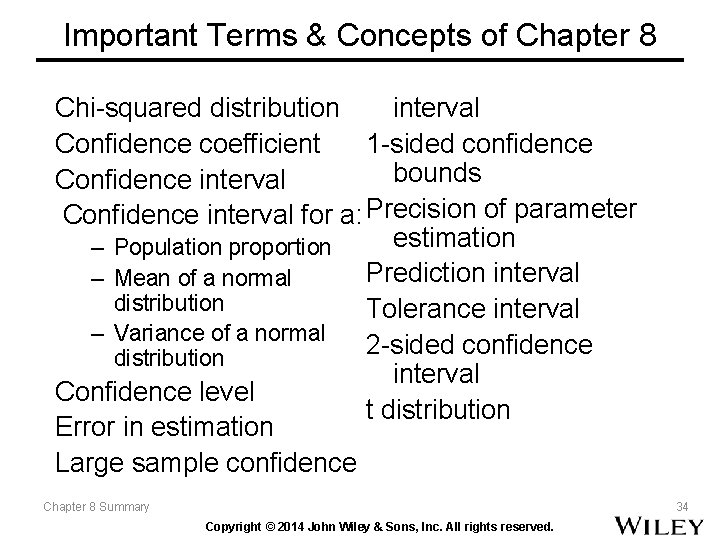 Important Terms & Concepts of Chapter 8

Chi-squared distribution
Confidence coefficient
Confidence interval
Confidence interval for a:
– Population proportion
– Mean of a normal distribution
– Variance of a normal distribution
Confidence level
Error in estimation
Large sample confidence interval
1-sided confidence bounds
Precision of parameter estimation
Prediction interval
Tolerance interval
2-sided confidence interval
t distribution

Chapter 8 Summary

34

Copyright © 2014 John Wiley & Sons, Inc. All rights reserved.

WILEY